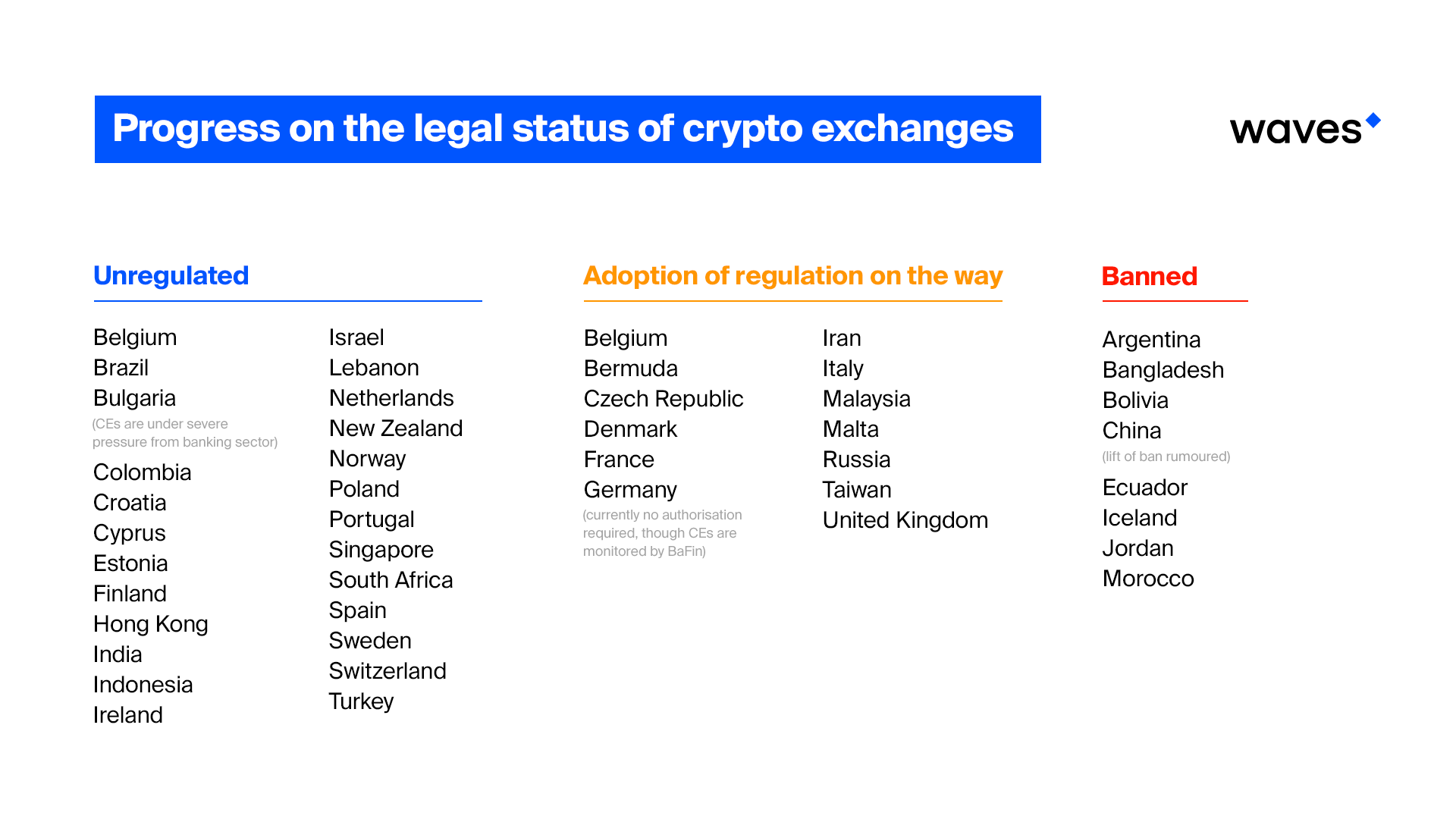 Progress on the legal status of crypto exchanges

waves

Unregulated

Belgium
Brazil
Bulgaria
(CEs are under severe pressure from banking sector)
Colombia
Croatia
Cyprus
Estonia
Finland
Hong Kong
India
Indonesia
Ireland

Israel
Lebanon
Netherlands
New Zealand
Norway
Poland
Portugal
Singapore
South Africa
Spain
Sweden
Switzerland
Turkey

Adoption of regulation on the way

Belgium
Bermuda
Czech Republic
Denmark
France
Germany
(currently no authorisation required, though CEs are monitored by BaFin)

Iran
Italy
Malaysia
Malta
Russia
Taiwan
United Kingdom

Banned

Argentina
Bangladesh
Bolivia
China
(lift of ban rumoured)
Ecuador
Iceland
Jordan
Morocco